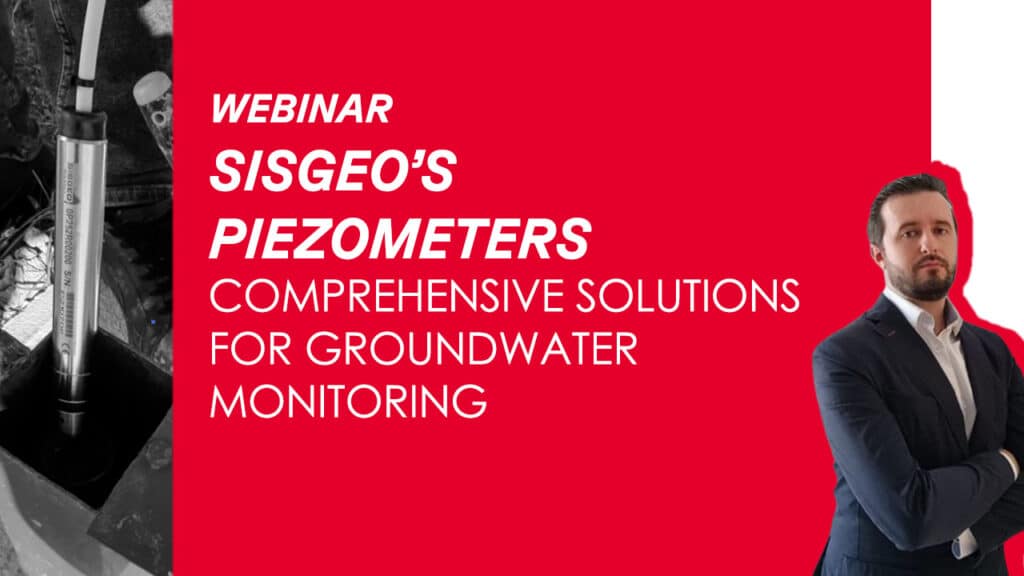 WEBINAR
SISGEO'S PIEZOMETERS
COMPREHENSIVE SOLUTIONS FOR GROUNDWATER MONITORING